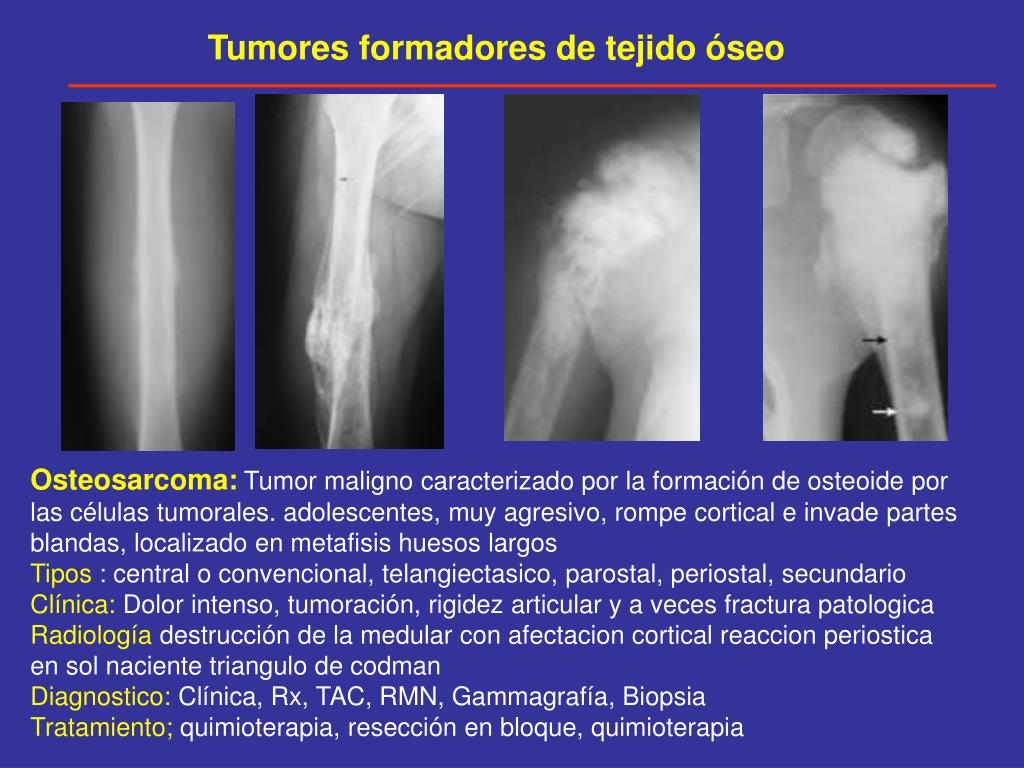 Tumores formadores de tejido óseo

Osteosarcoma: Tumor maligno caracterizado por la formación de osteoide por las células tumorales. adolescentes, muy agresivo, rompe cortical e invade partes blandas, localizado en metafisis huesos largos
Tipos : central o convencional, telangiectasico, parostal, periostal, secundario
Clínica: Dolor intenso, tumoración, rigidez articular y a veces fractura patologica
Radiología destrucción de la medular con afectacion cortical reaccion periostica en sol naciente triangulo de codman
Diagnostico: Clínica, Rx, TAC, RMN, Gammagrafía, Biopsia
Tratamiento; quimioterapia, resección en bloque, quimioterapia